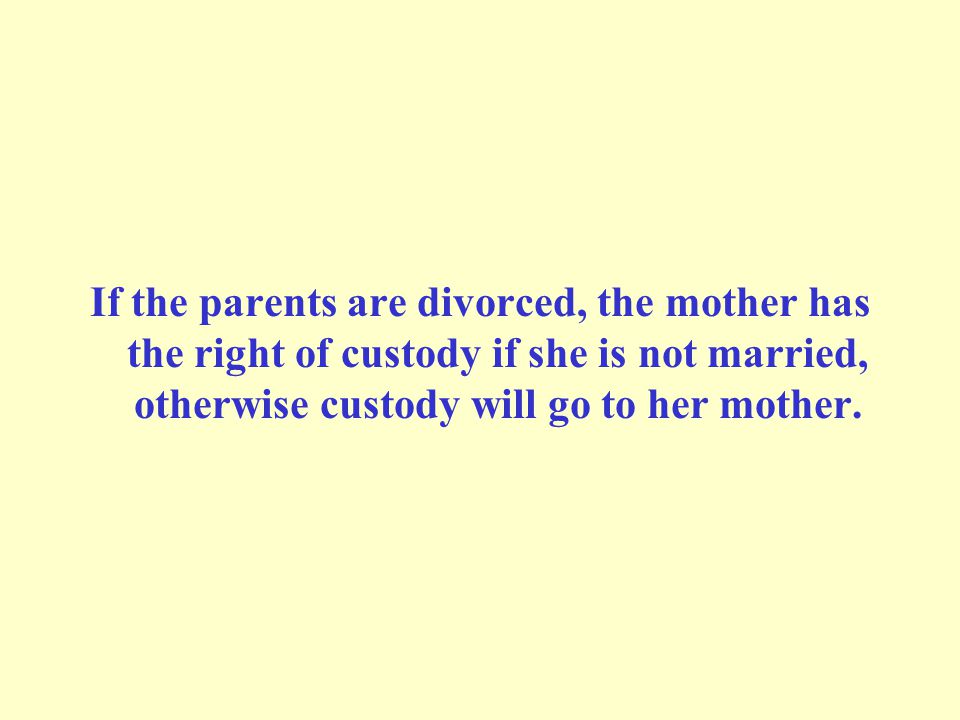 If the parents are divorced, the mother has the right of custody if she is not married, otherwise custody will go to her mother.